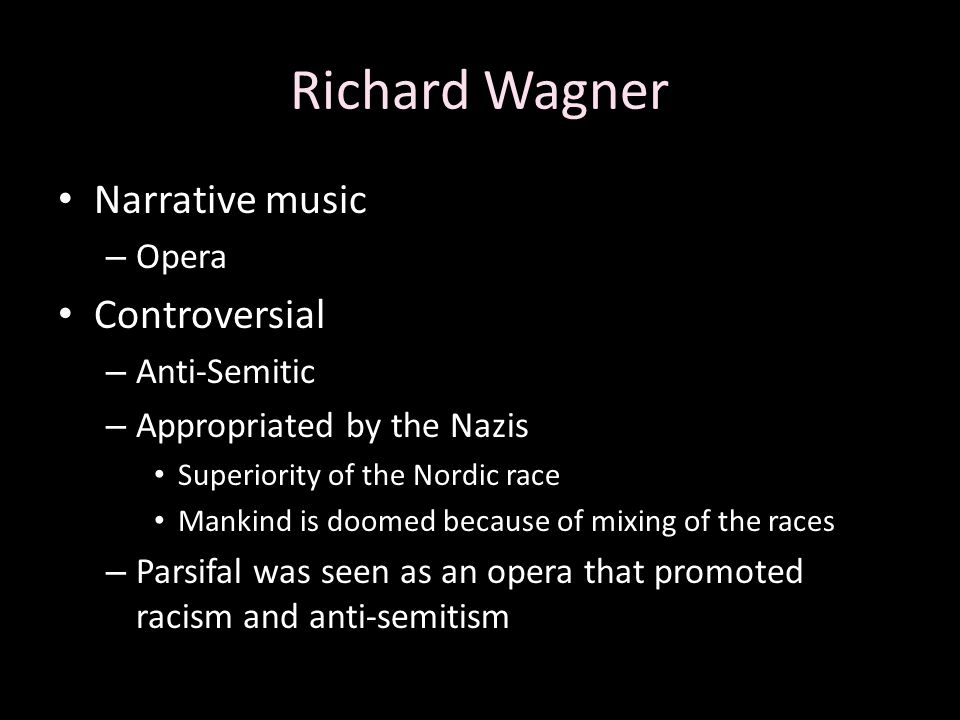 Richard Wagner

• Narrative music
  – Opera
• Controversial
  – Anti-Semitic
  – Appropriated by the Nazis
    • Superiority of the Nordic race
    • Mankind is doomed because of mixing of the races
  – Parsifal was seen as an opera that promoted racism and anti-semitism